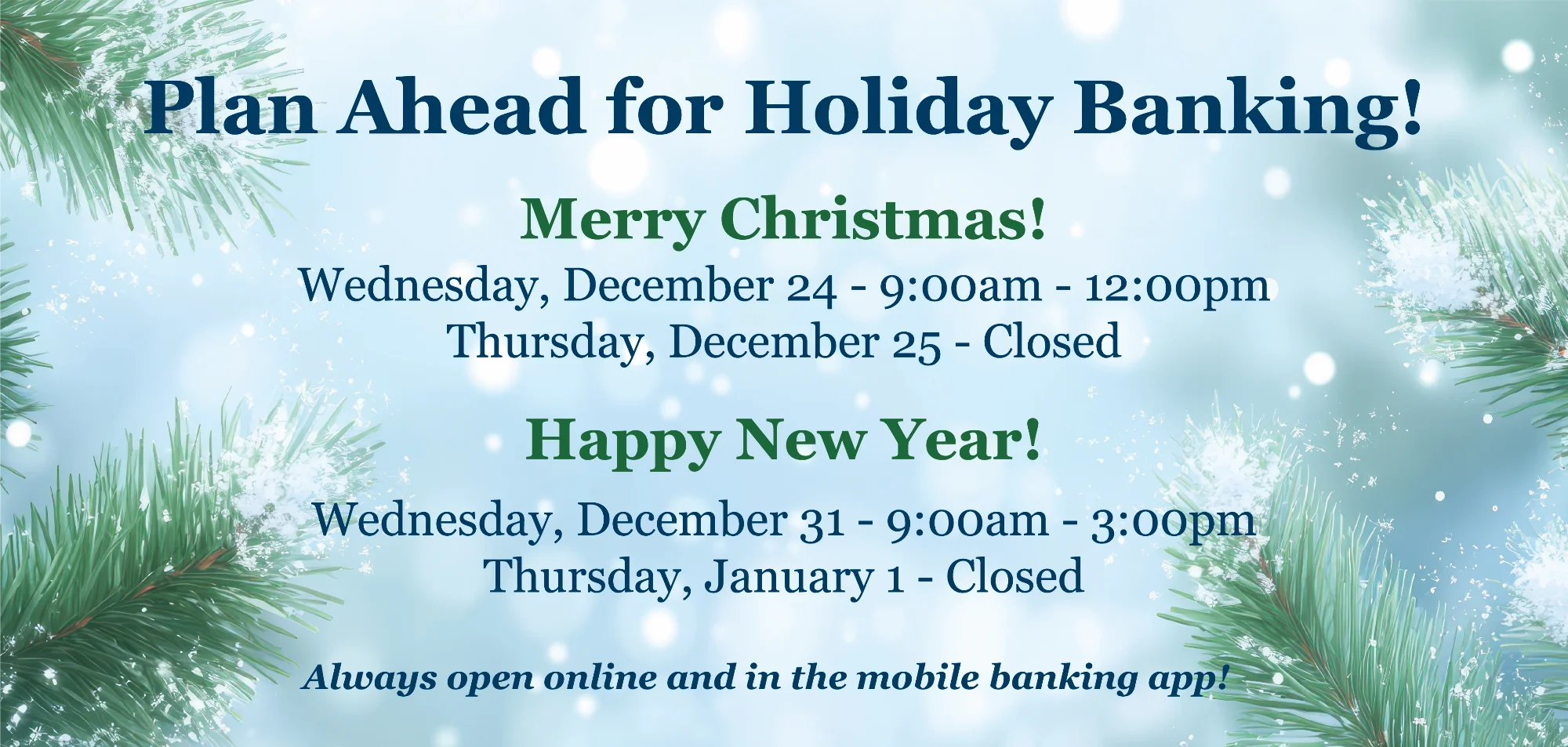 Plan Ahead for Holiday Banking!

Merry Christmas!

Wednesday, December 24 - 9:00am - 12:00pm
Thursday, December 25 - Closed

Happy New Year!

Wednesday, December 31 - 9:00am - 3:00pm
Thursday, January 1 - Closed

Always open online and in the mobile banking app!